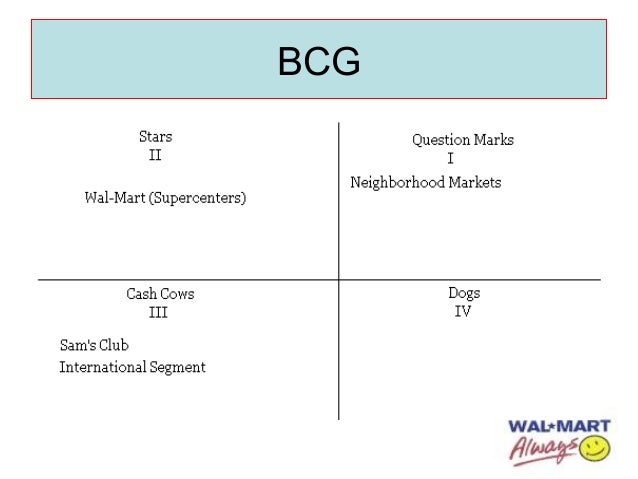 BCG

Stars
II

Wal-Mart (Supercenters)

Question Marks
I

Neighborhood Markets

Cash Cows
III

Sam's Club
International Segment

Dogs
IV

WAL★MART
Always